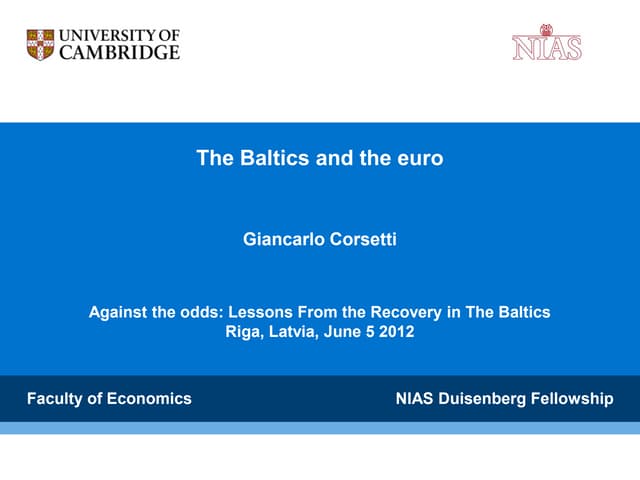 UNIVERSITY OF CAMBRIDGE

NIAS

The Baltics and the euro

Giancarlo Corsetti

Against the odds: Lessons From the Recovery in The Baltics
Riga, Latvia, June 5 2012

Faculty of Economics

NIAS Duisenberg Fellowship